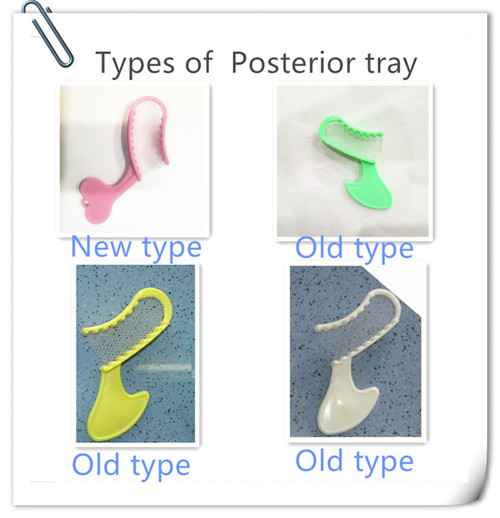 Types of  Posterior tray

New type

Old type

Old type

Old type